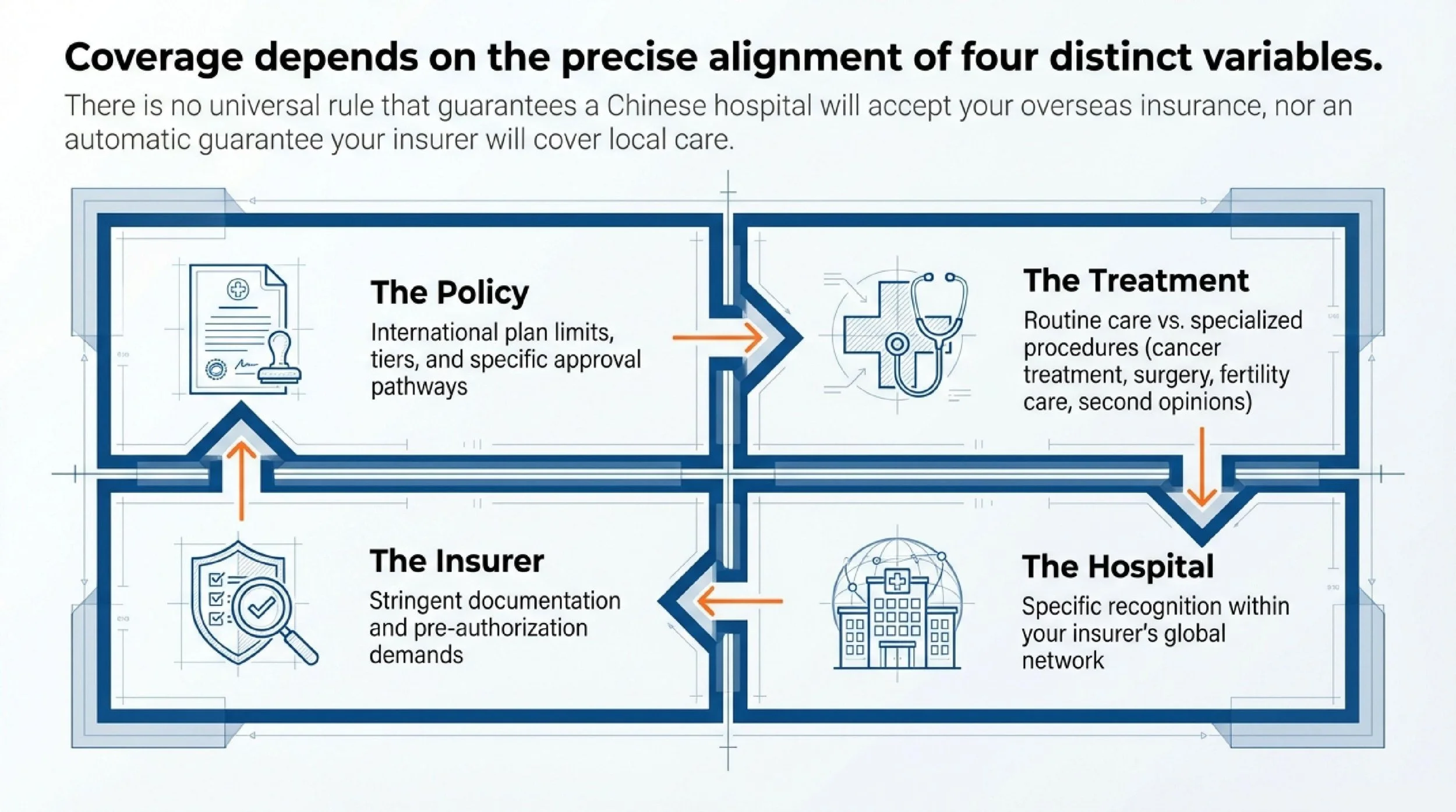 Coverage depends on the precise alignment of four distinct variables.

There is no universal rule that guarantees a Chinese hospital will accept your overseas insurance, nor an automatic guarantee your insurer will cover local care.

The Policy

International plan limits, tiers, and specific approval pathways

The Treatment

Routine care vs. specialized procedures (cancer treatment, surgery, fertility care, second opinions)

The Insurer

Stringent documentation and pre-authorization demands

The Hospital

Specific recognition within your insurer's global network